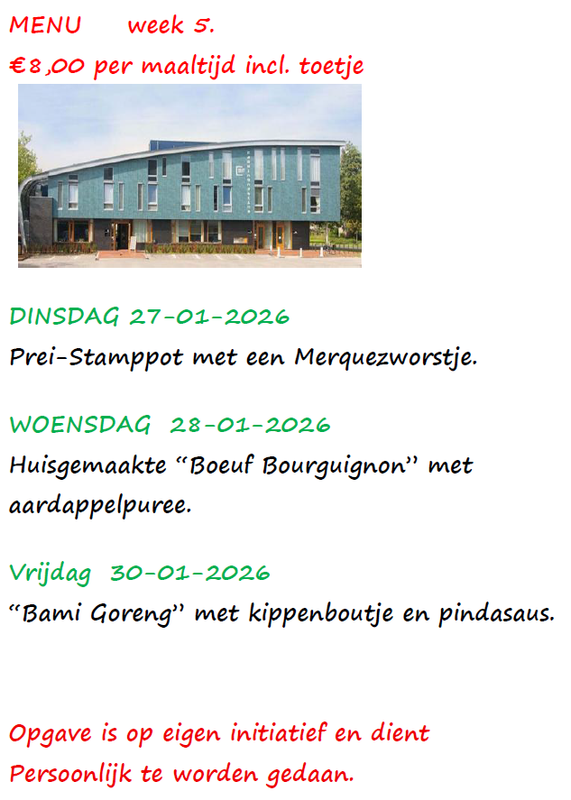 MENU week 5.
€8,00 per maaltijd incl. toetje

DINSDAG 27-01-2026
Prei-Stamppot met een Merquezworstje.

WOENSDAG 28-01-2026
Huisgemaakte “Boeuf Bourguignon” met aardappelpuree.

Vrijdag 30-01-2026
“Bami Goreng” met kippenboutje en pindasaus.

Opgave is op eigen initiatief en dient Persoonlijk te worden gedaan.